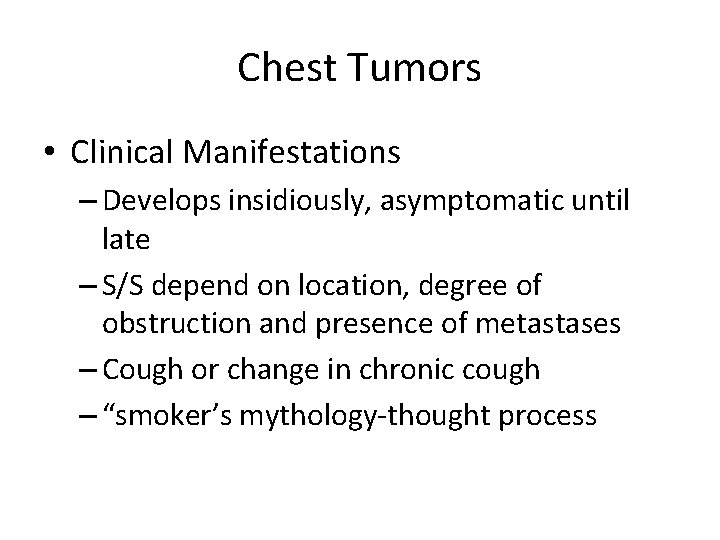 Chest Tumors

• Clinical Manifestations

– Develops insidiously, asymptomatic until late

– S/S depend on location, degree of obstruction and presence of metastases

– Cough or change in chronic cough

– “smoker’s mythology-thought process